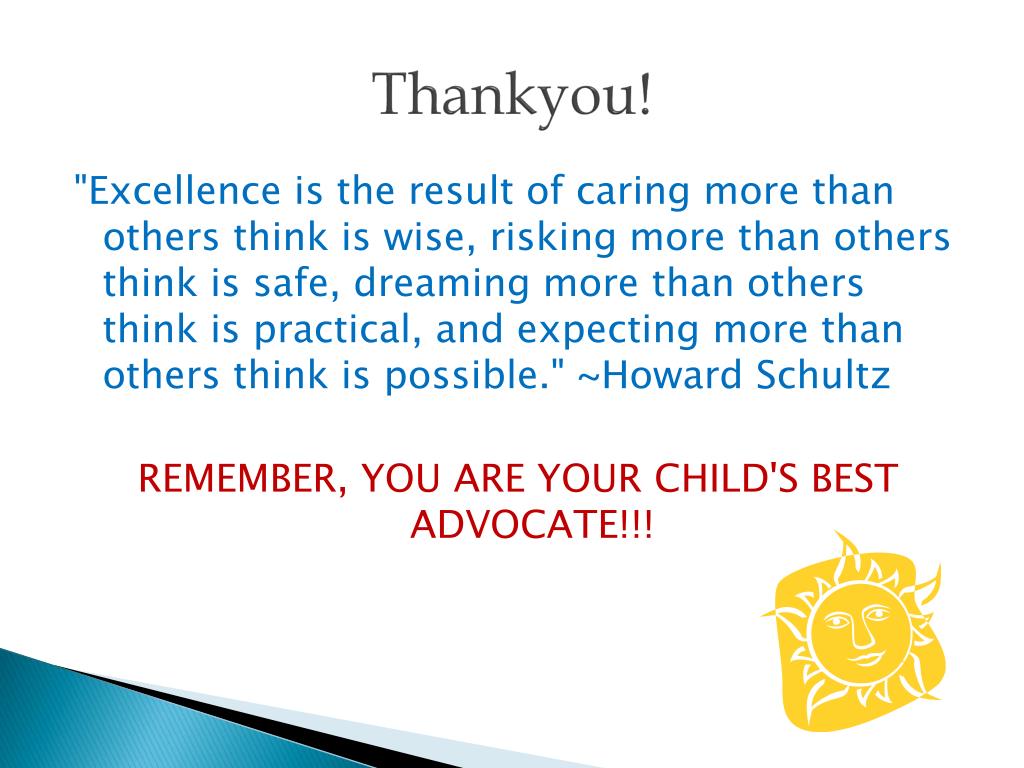 Thankyou!

"Excellence is the result of caring more than others think is wise, risking more than others think is safe, dreaming more than others think is practical, and expecting more than others think is possible." ~Howard Schultz

REMEMBER, YOU ARE YOUR CHILD'S BEST ADVOCATE!!!